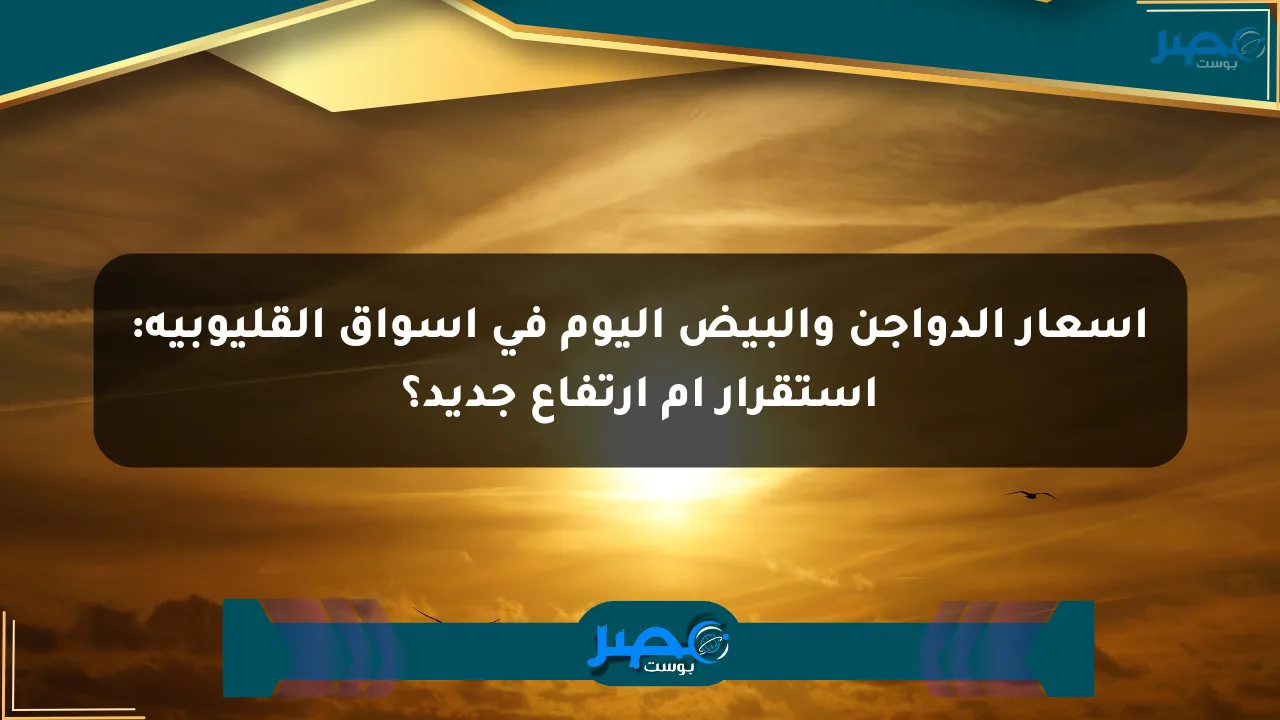 مصر بوست

اسعار الدواجن والبيض اليوم في اسواق القليوبيه: استقرار ام ارتفاع جديد؟

مصر بوست